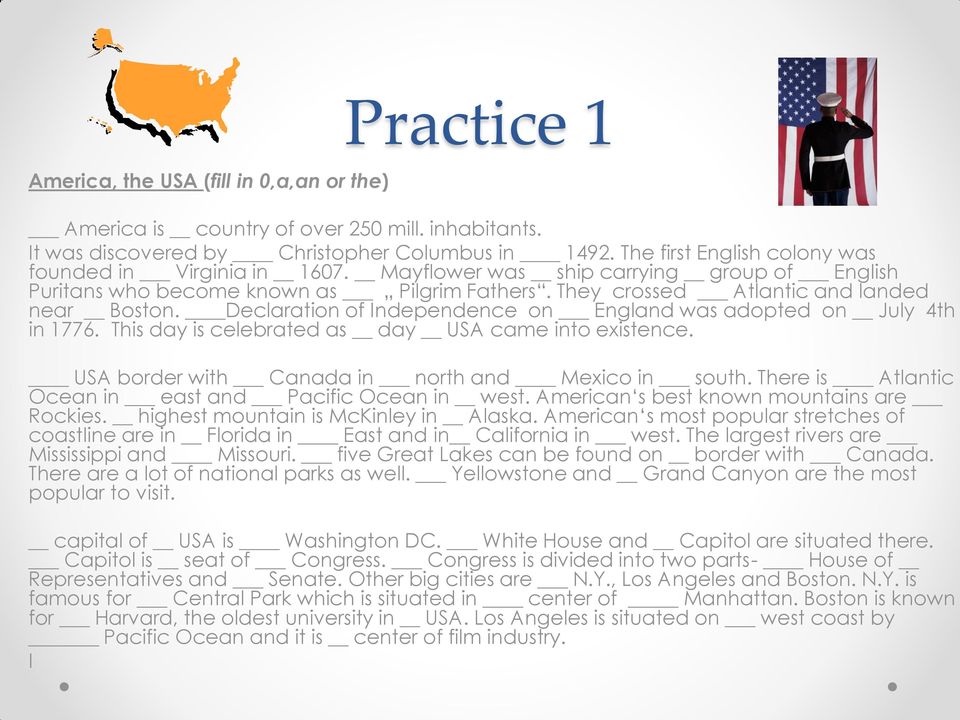 Practice 1

America, the USA (fill in 0,a,an or the)

___ America is __ country of over 250 mill. inhabitants.
It was discovered by ____ Christopher Columbus in ____ 1492. The first English colony was founded in ___ Virginia in __ 1607. __ Mayflower was __ ship carrying __ group of ___ English Puritans who become known as ___ „ Pilgrim Fathers“. They crossed ___ Atlantic and landed near __ Boston. ____Declaration of Independence on ___ England was adopted on __ July 4th in 1776. This day is celebrated as __ day __ USA came into existence.

____ USA border with ___ Canada in ___ north and ____ Mexico in ___ south. There is ____ Atlantic Ocean in ___ east and ___ Pacific Ocean in __ west. American‘s best known mountains are ___ Rockies. __ highest mountain is McKinley in __ Alaska. American‘s most popular stretches of coastline are in __ Florida in ____ East and in__ California in ___ west. The largest rivers are ___ Mississippi and ____ Missouri. ___ five Great Lakes can be found on __ border with ___ Canada. There are a lot of national parks as well. ___ Yellowstone and __ Grand Canyon are the most popular to visit.

__ capital of __ USA is ____ Washington DC. ___ White House and __ Capitol are situated there. ___ Capitol is __ seat of ___ Congress. ___ Congress is divided into two parts- ____ House of __ Representatives and ___ Senate. Other big cities are ___ N.Y., Los Angeles and Boston. N.Y. is famous for ___ Central Park which is situated in ____ center of _____ Manhattan. Boston is known for ___ Harvard, the oldest university in __ USA. Los Angeles is situated on ___ west coast by _______ Pacific Ocean and it is __ center of film industry.